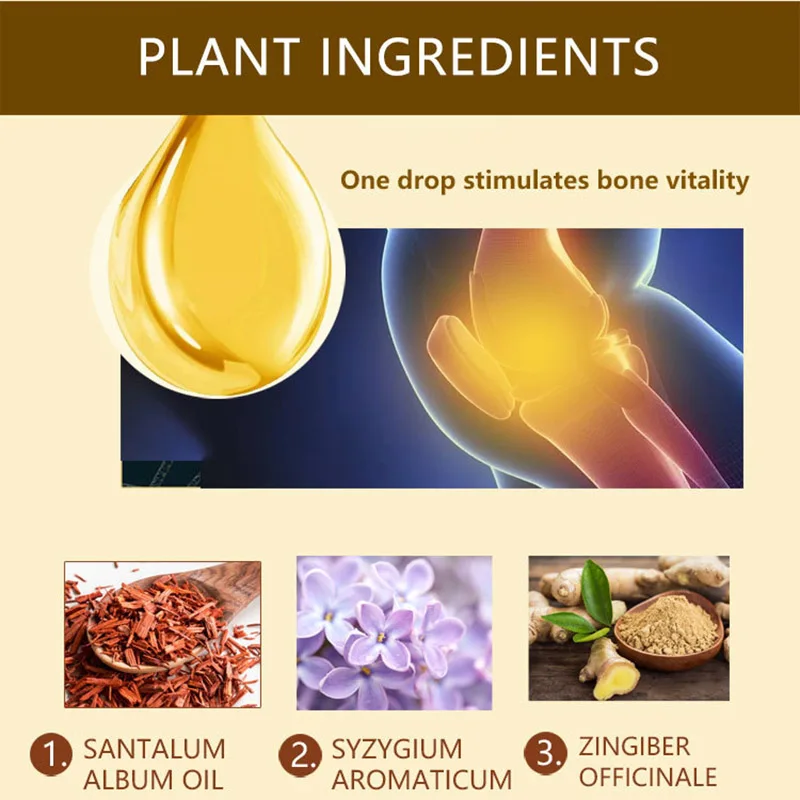 PLANT INGREDIENTS

One drop stimulates bone vitality

1. SANTALUM ALBUM OIL

2. SYZYGIUM AROMATICUM

3. ZINGIBER OFFICINALE